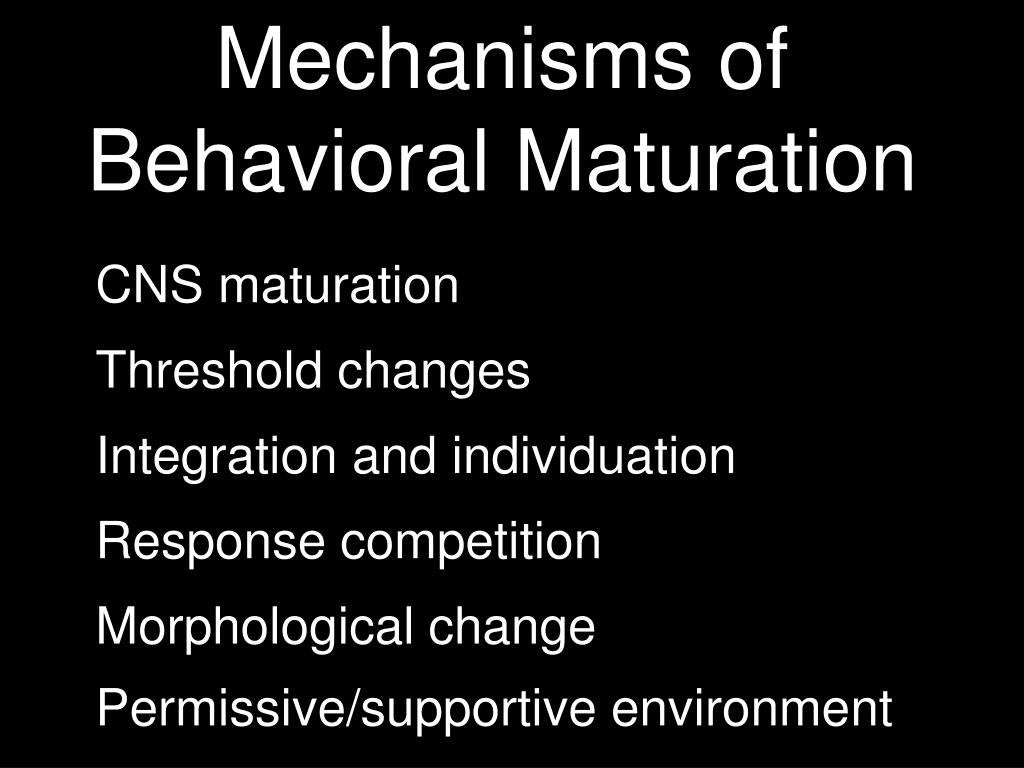 Mechanisms of Behavioral Maturation

CNS maturation

Threshold changes

Integration and individuation

Response competition

Morphological change

Permissive/supportive environment